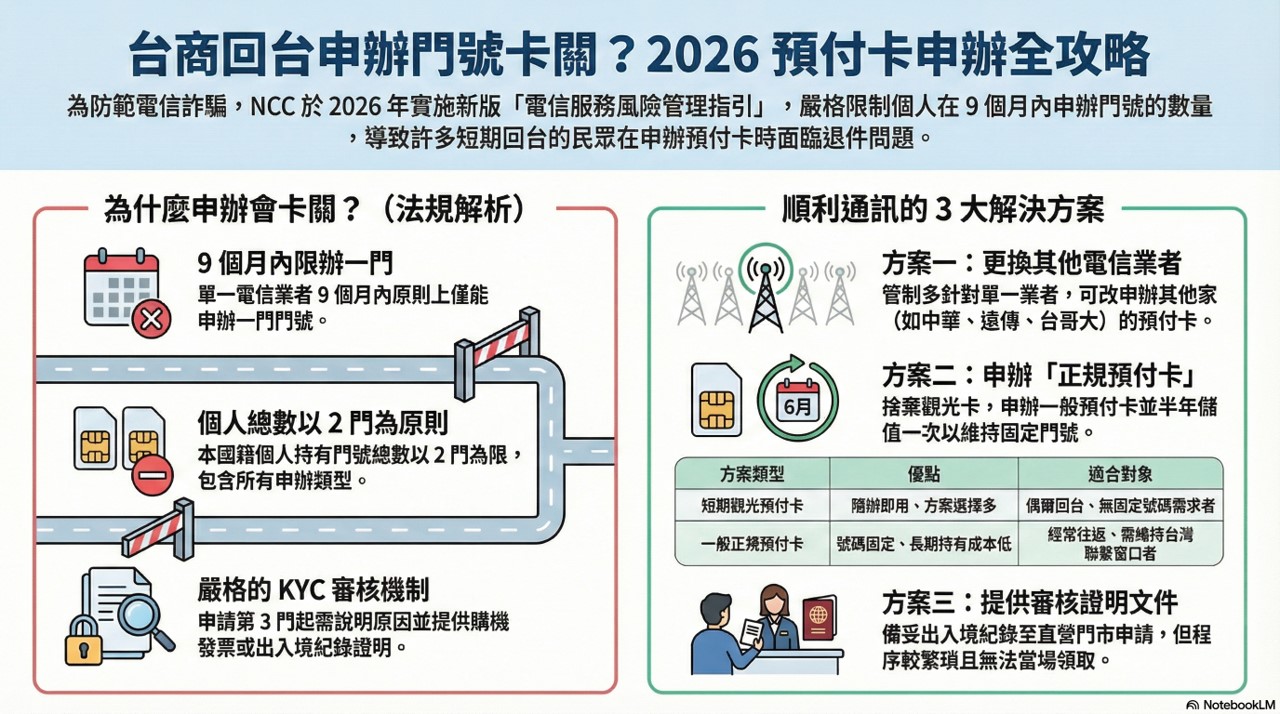 台商回台申辦門號卡關？2026 預付卡申辦全攻略

為防範電信詐騙，NCC 於 2026 年實施新版「電信服務風險管理指引」，嚴格限制個人在 9 個月內申辦門號的數量，導致許多短期回台的民眾在申辦預付卡時面臨退件問題。

為什麼申辦會卡關？（法規解析）

9 個月內限辦一門
單一電信業者 9 個月內原則上僅能申辦一門門號。

個人總數以 2 門為原則
本國籍個人持有門號總數以 2 門為限，包含所有申辦類型。

嚴格的 KYC 審核機制
申請第 3 門起需說明原因並提供購機發票或出入境紀錄證明。

順利通訊的 3 大解決方案

方案一：更換其他電信業者
管制多針對單一業者，可改申辦其他家（如中華、遠傳、台哥大）的預付卡。

6月

方案二：申辦「正規預付卡」
捨棄觀光卡，申辦一般預付卡並半年儲值一次以維持固定門號。

| 方案類型 | 優點 | 適合對象 |
|---|---|---|
| 短期觀光預付卡 | 隨辦即用、方案選擇多 | 偶爾回台、無固定號碼需求者 |
| 一般正規預付卡 | 號碼固定、長期持有成本低 | 經常往返、需維持台灣聯繫窗口者 |

方案三：提供審核證明文件
備妥出入境紀錄至直營門市申請，但程序較繁瑣且無法當場領取。

NotebookLM